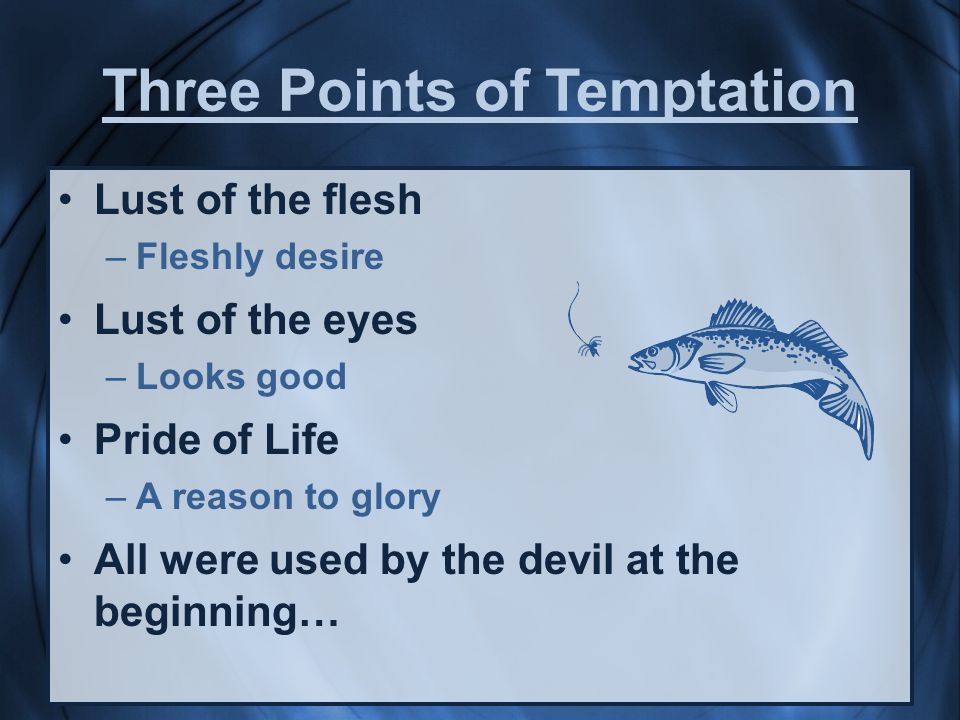 Three Points of Temptation

• Lust of the flesh
– Fleshly desire
• Lust of the eyes
– Looks good
• Pride of Life
– A reason to glory
• All were used by the devil at the beginning…